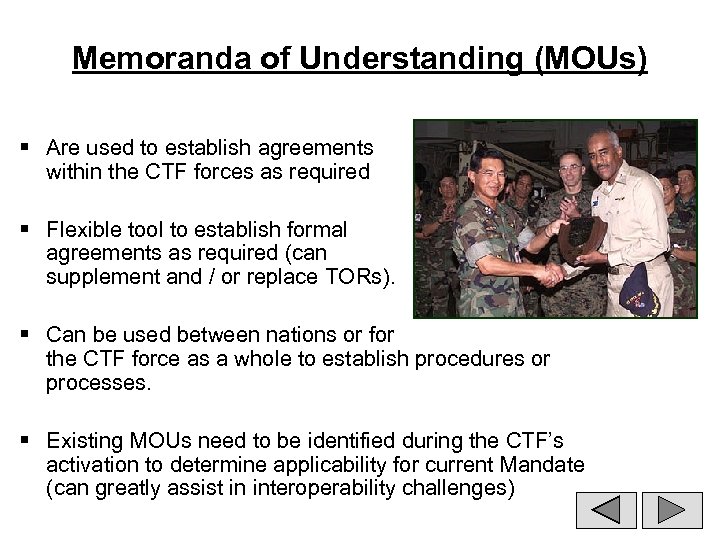 Memoranda of Understanding (MOUs)

▪ Are used to establish agreements within the CTF forces as required

▪ Flexible tool to establish formal agreements as required (can supplement and / or replace TORs).

▪ Can be used between nations or for the CTF force as a whole to establish procedures or processes.

▪ Existing MOUs need to be identified during the CTF's activation to determine applicability for current Mandate (can greatly assist in interoperability challenges)